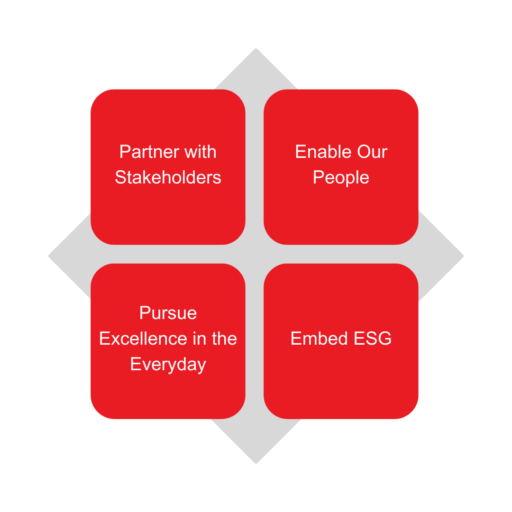 Partner with Stakeholders

Enable Our People

Pursue Excellence in the Everyday

Embed ESG